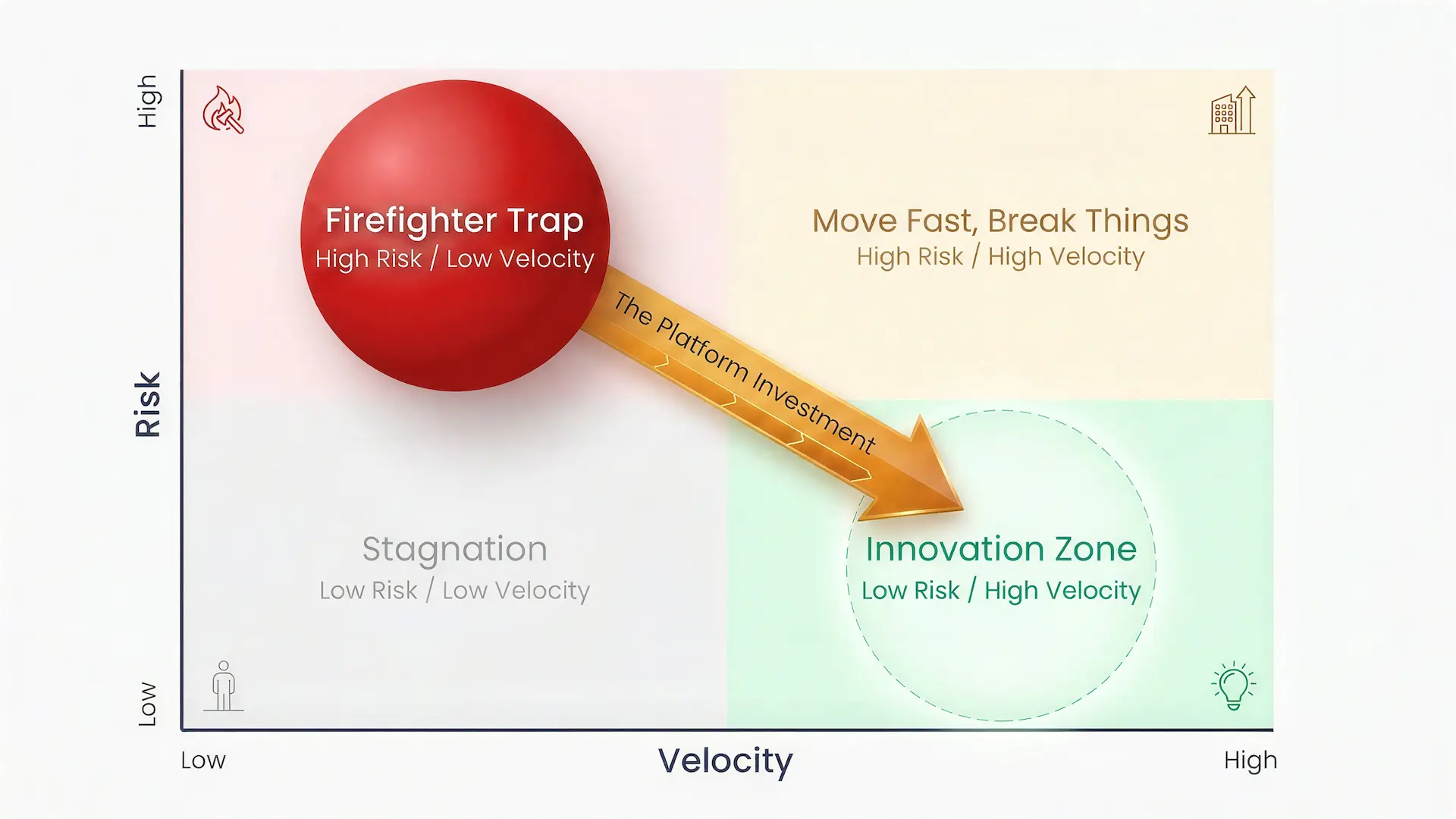 High

Risk

Low

Firefighter Trap
High Risk / Low Velocity

Move Fast, Break Things
High Risk / High Velocity

The Platform Investment

Stagnation
Low Risk / Low Velocity

Innovation Zone
Low Risk / High Velocity

Low

Velocity

High